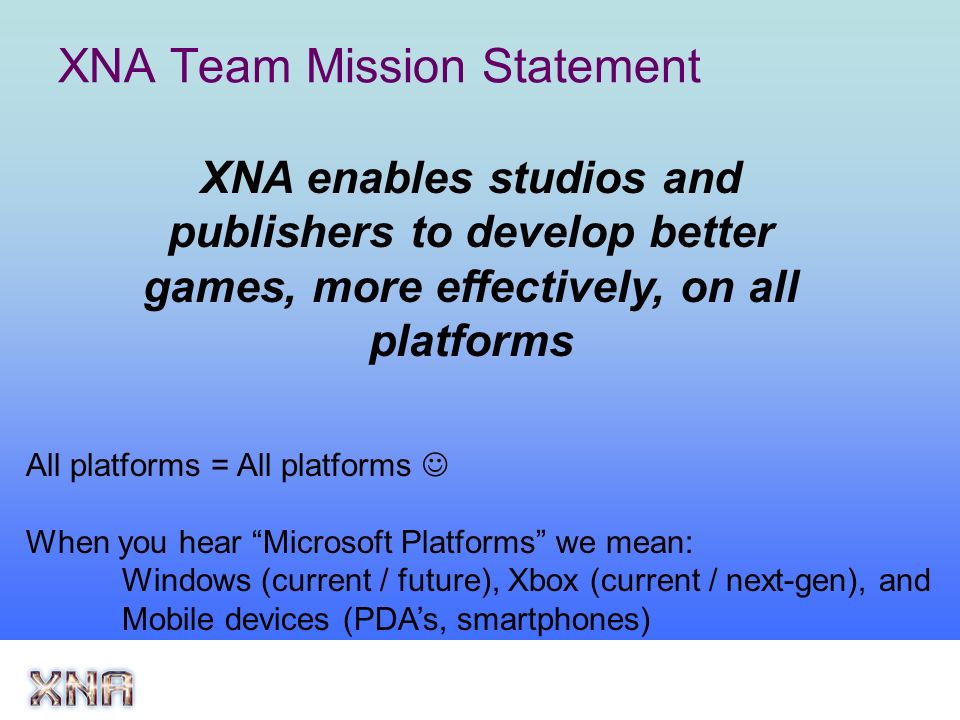 XNA Team Mission Statement

XNA enables studios and publishers to develop better games, more effectively, on all platforms

All platforms = All platforms ☺

When you hear “Microsoft Platforms” we mean:
Windows (current / future), Xbox (current / next-gen), and Mobile devices (PDA’s, smartphones)

XNA